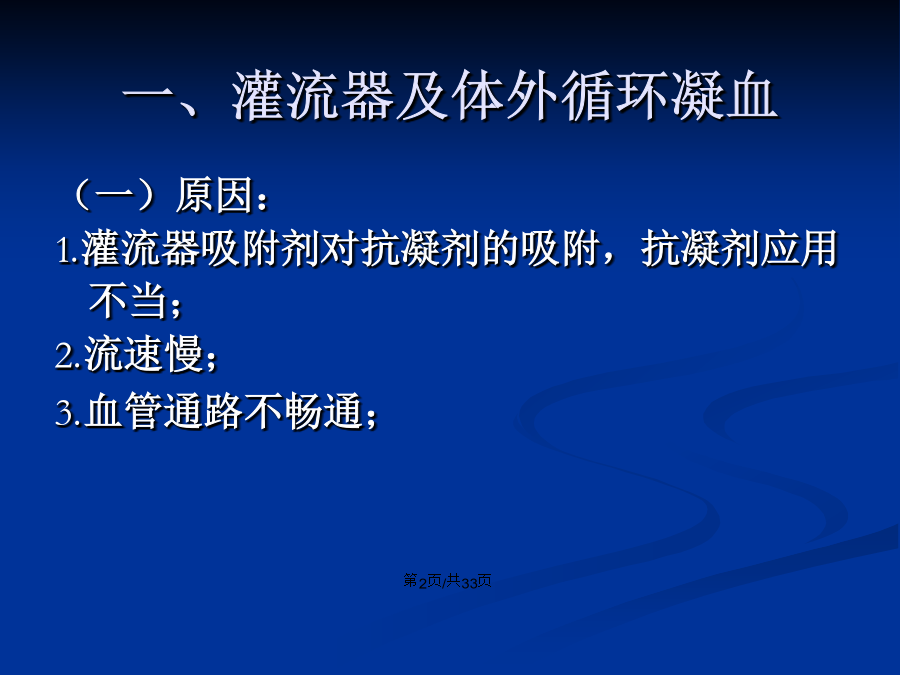 一、灌流器及体外循环凝血

（一）原因：

1.灌流器吸附剂对抗凝剂的吸附，抗凝剂应用不当；

2.流速慢；

3.血管通路不畅通；

第2页/共33页